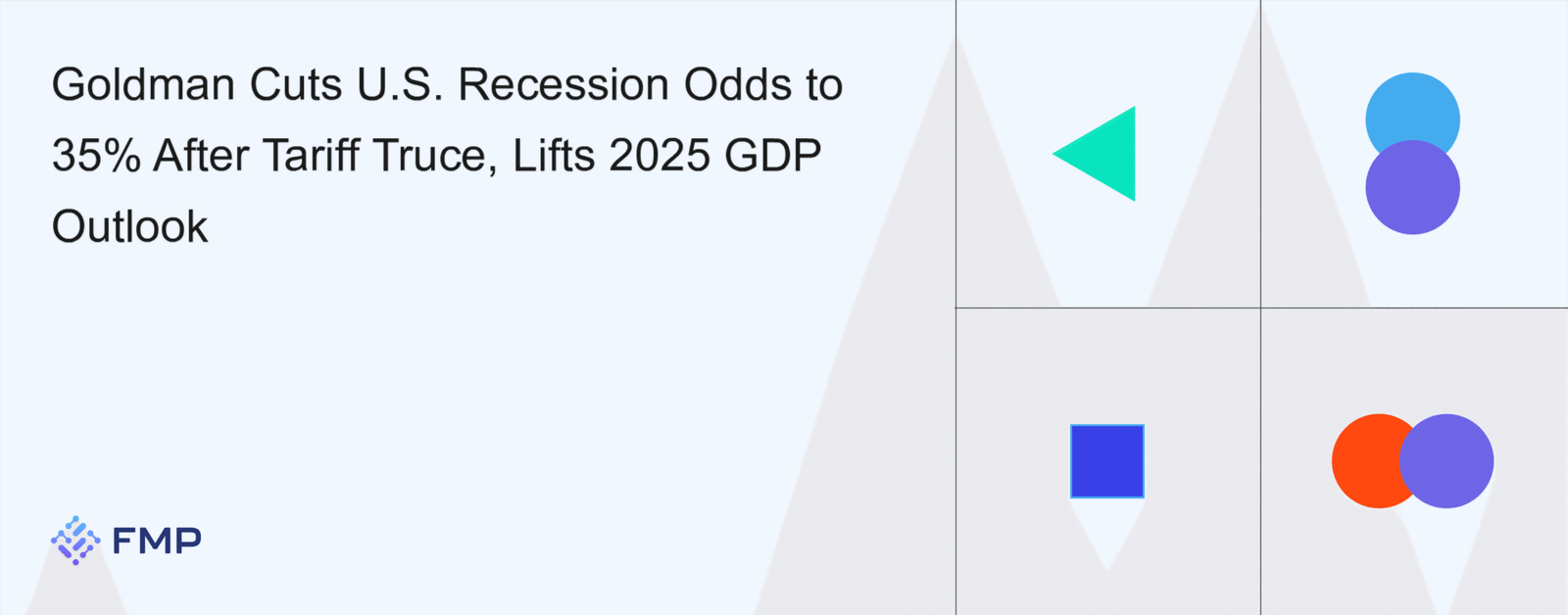 Goldman Cuts U.S. Recession Odds to 35% After Tariff Truce, Lifts 2025 GDP Outlook

FMP